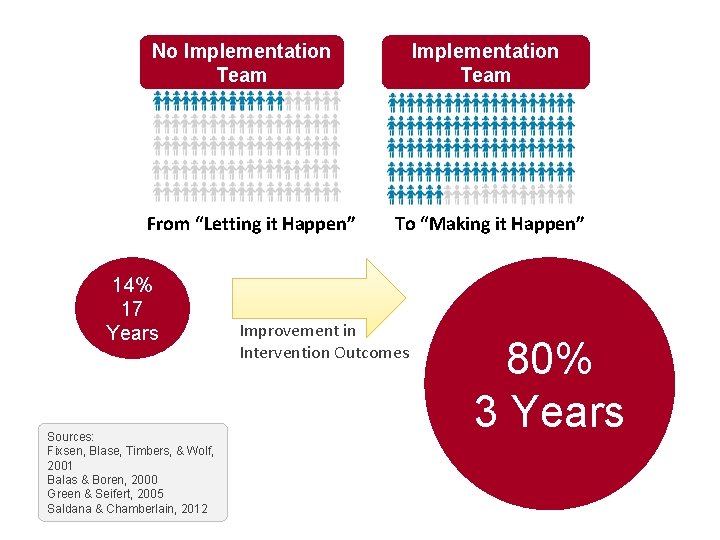 No Implementation Team

Implementation Team

From "Letting it Happen"

To "Making it Happen"

14%
17
Years

Improvement in Intervention Outcomes

80%
3 Years

Sources:
Fixsen, Blase, Timbers, & Wolf, 2001
Balas & Boren, 2000
Green & Seifert, 2005
Saldana & Chamberlain, 2012